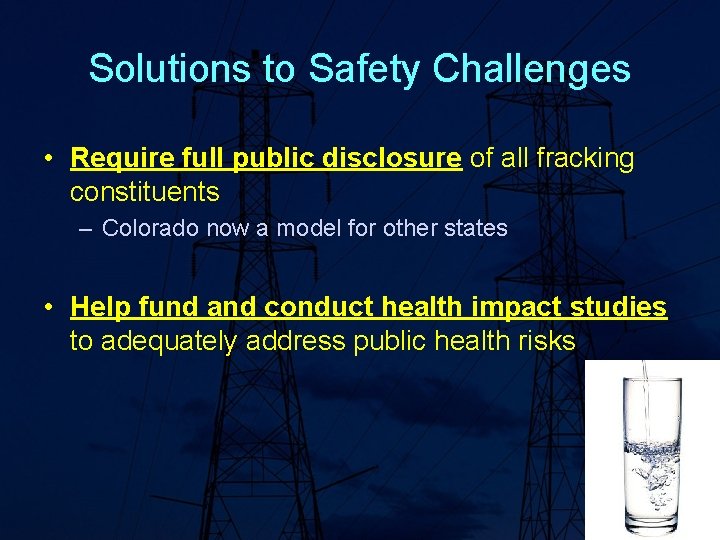 Solutions to Safety Challenges

• Require full public disclosure of all fracking constituents
– Colorado now a model for other states

• Help fund and conduct health impact studies to adequately address public health risks